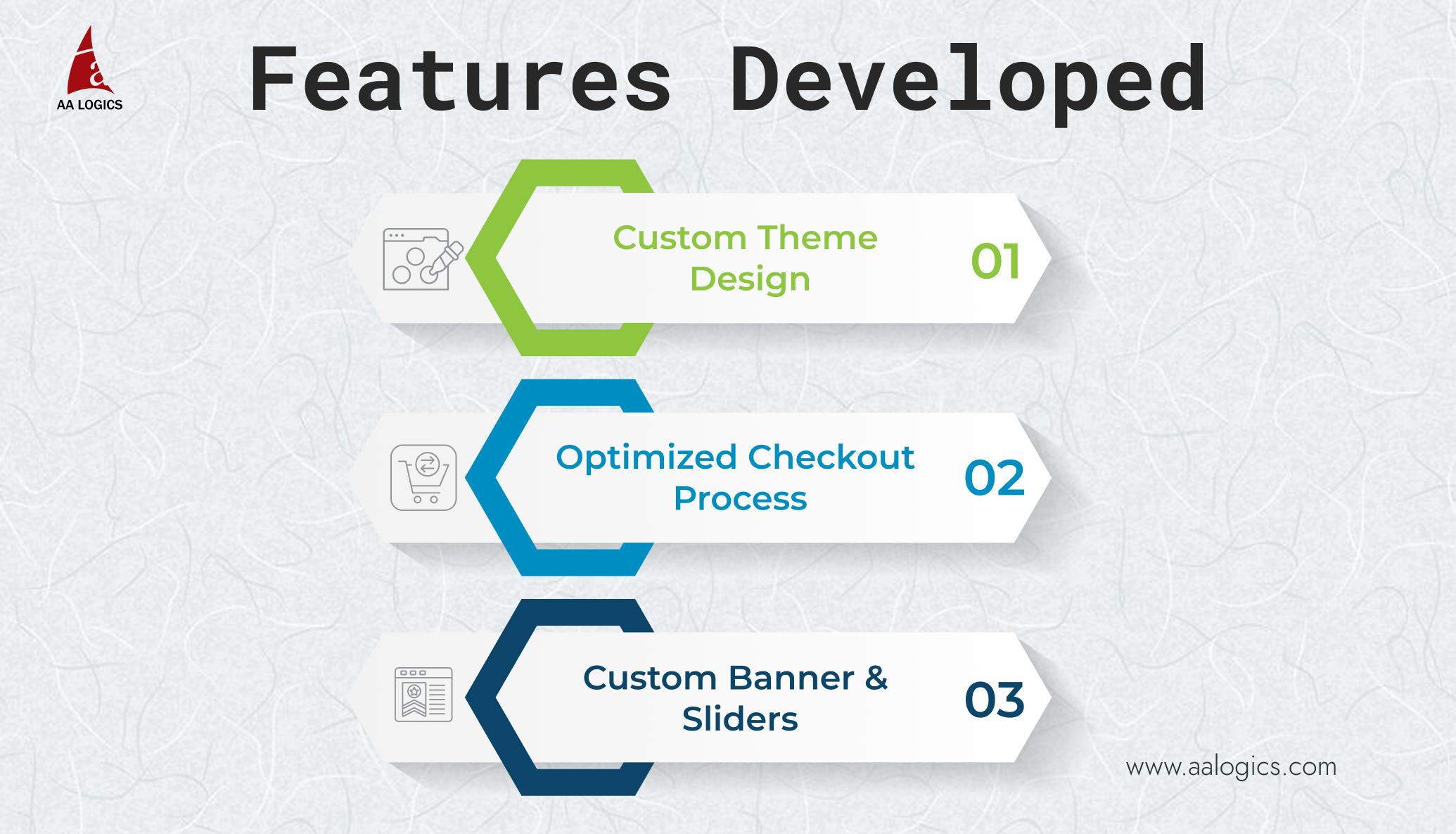 AA LOGICS

Features Developed

Custom Theme Design
01

Optimized Checkout Process
02

Custom Banner & Sliders
03

www.aalogics.com